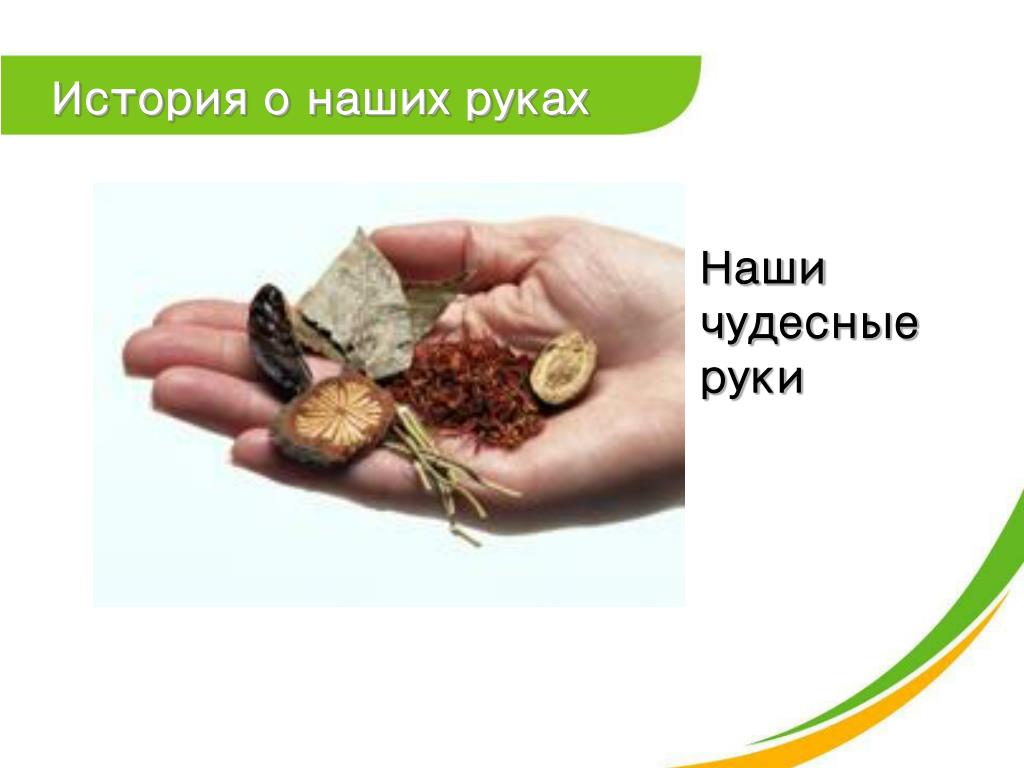 История о наших руках

Наши чудесные руки